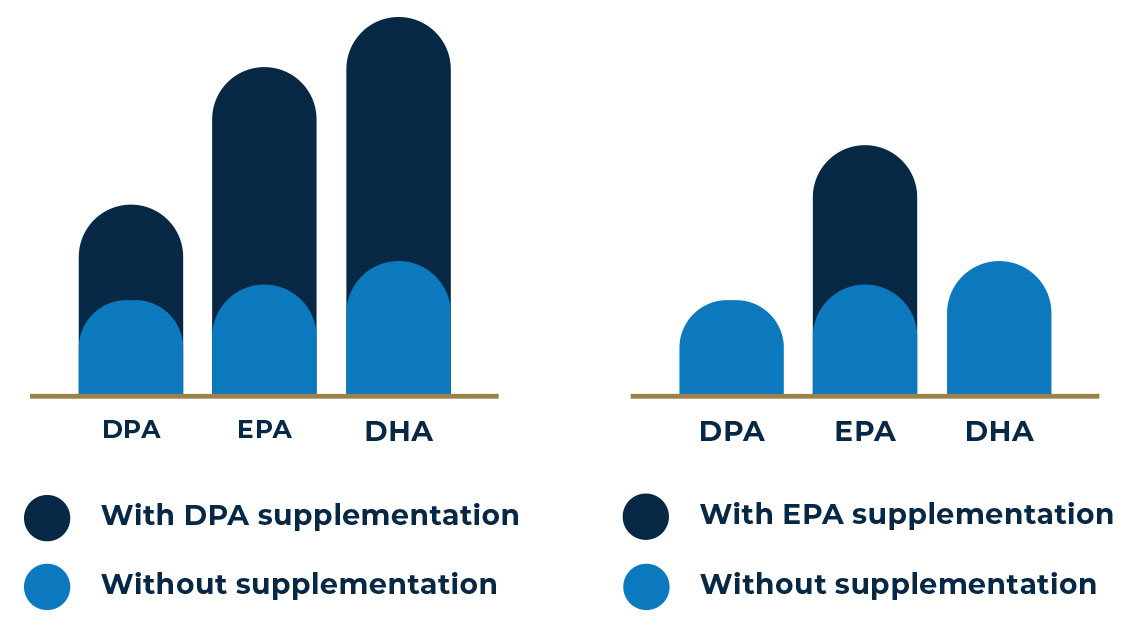 DPA EPA DHA

With DPA supplementation

Without supplementation

DPA EPA DHA

With EPA supplementation

Without supplementation